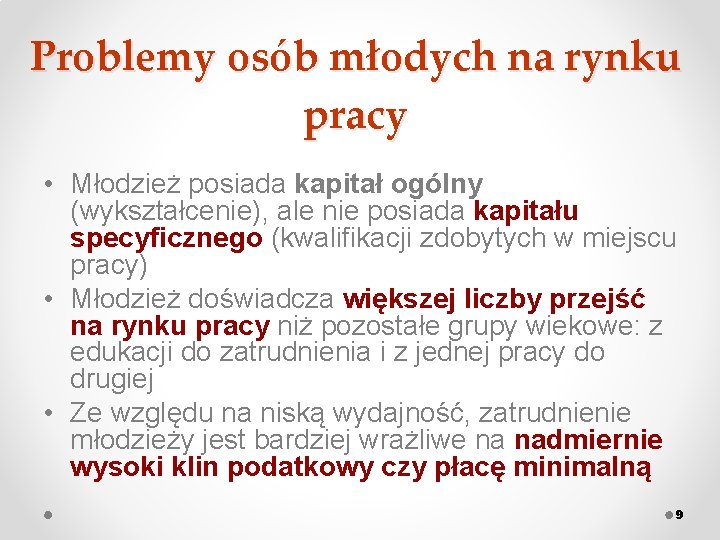 Problemy osób młodych na rynku pracy

• Młodzież posiada kapitał ogólny (wykształcenie), ale nie posiada kapitału specyficznego (kwalifikacji zdobytych w miejscu pracy)
• Młodzież doświadcza większej liczby przejść na rynku pracy niż pozostałe grupy wiekowe: z edukacji do zatrudnienia i z jednej pracy do drugiej
• Ze względu na niską wydajność, zatrudnienie młodzieży jest bardziej wrażliwe na nadmiernie wysoki klin podatkowy czy płacę minimalną

9